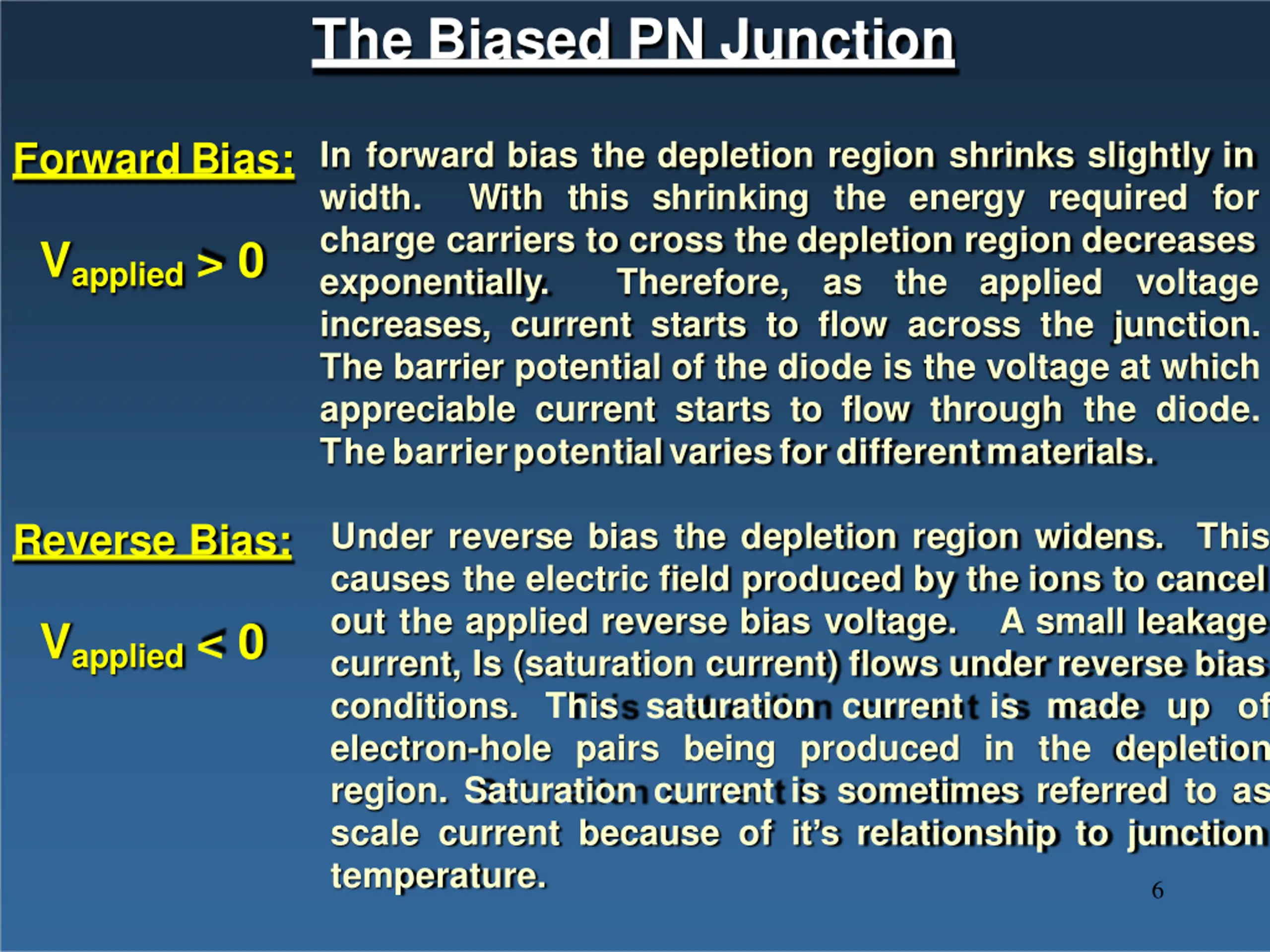 The Biased PN Junction

Forward Bias:

$V_{applied} > 0$

In forward bias the depletion region shrinks slightly in width. With this shrinking the energy required for charge carriers to cross the depletion region decreases exponentially. Therefore, as the applied voltage increases, current starts to flow across the junction. The barrier potential of the diode is the voltage at which appreciable current starts to flow through the diode. The barrier potential varies for different materials.

Reverse Bias:

$V_{applied} < 0$

Under reverse bias the depletion region widens. This causes the electric field produced by the ions to cancel out the applied reverse bias voltage. A small leakage current, Is (saturation current) flows under reverse bias conditions. This saturation current is made up of electron-hole pairs being produced in the depletion region. Saturation current is sometimes referred to as scale current because of it's relationship to junction temperature.

6